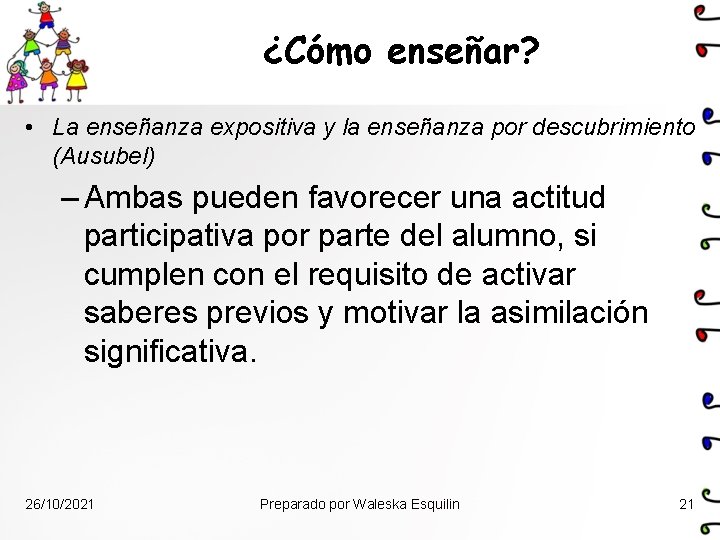 ¿Cómo enseñar?

• La enseñanza expositiva y la enseñanza por descubrimiento (Ausubel)

– Ambas pueden favorecer una actitud participativa por parte del alumno, si cumplen con el requisito de activar saberes previos y motivar la asimilación significativa.

26/10/2021

Preparado por Waleska Esquilin

21